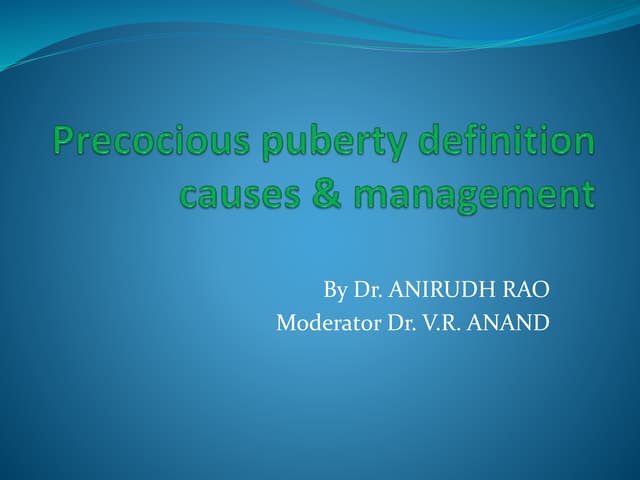 Precocious puberty definition causes & management

By Dr. ANIRUDH RAO
Moderator Dr. V.R. ANAND